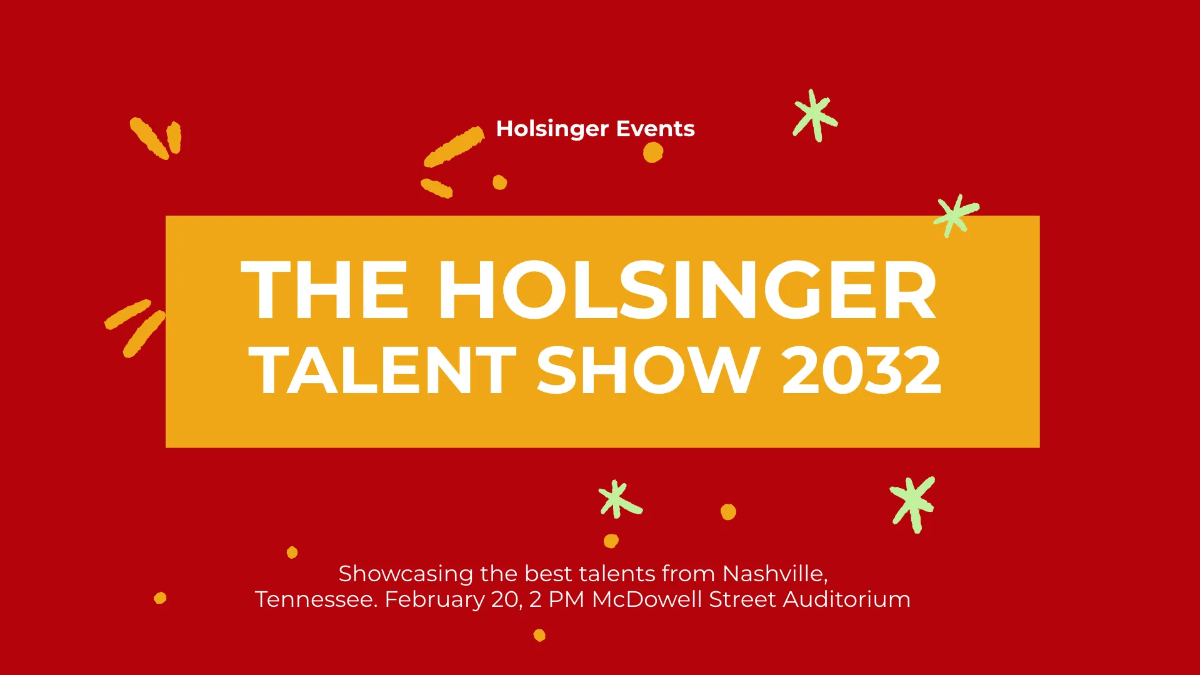 Holsinger Events

THE HOLSINGER TALENT SHOW 2032

Showcasing the best talents from Nashville, Tennessee. February 20, 2 PM McDowell Street Auditorium